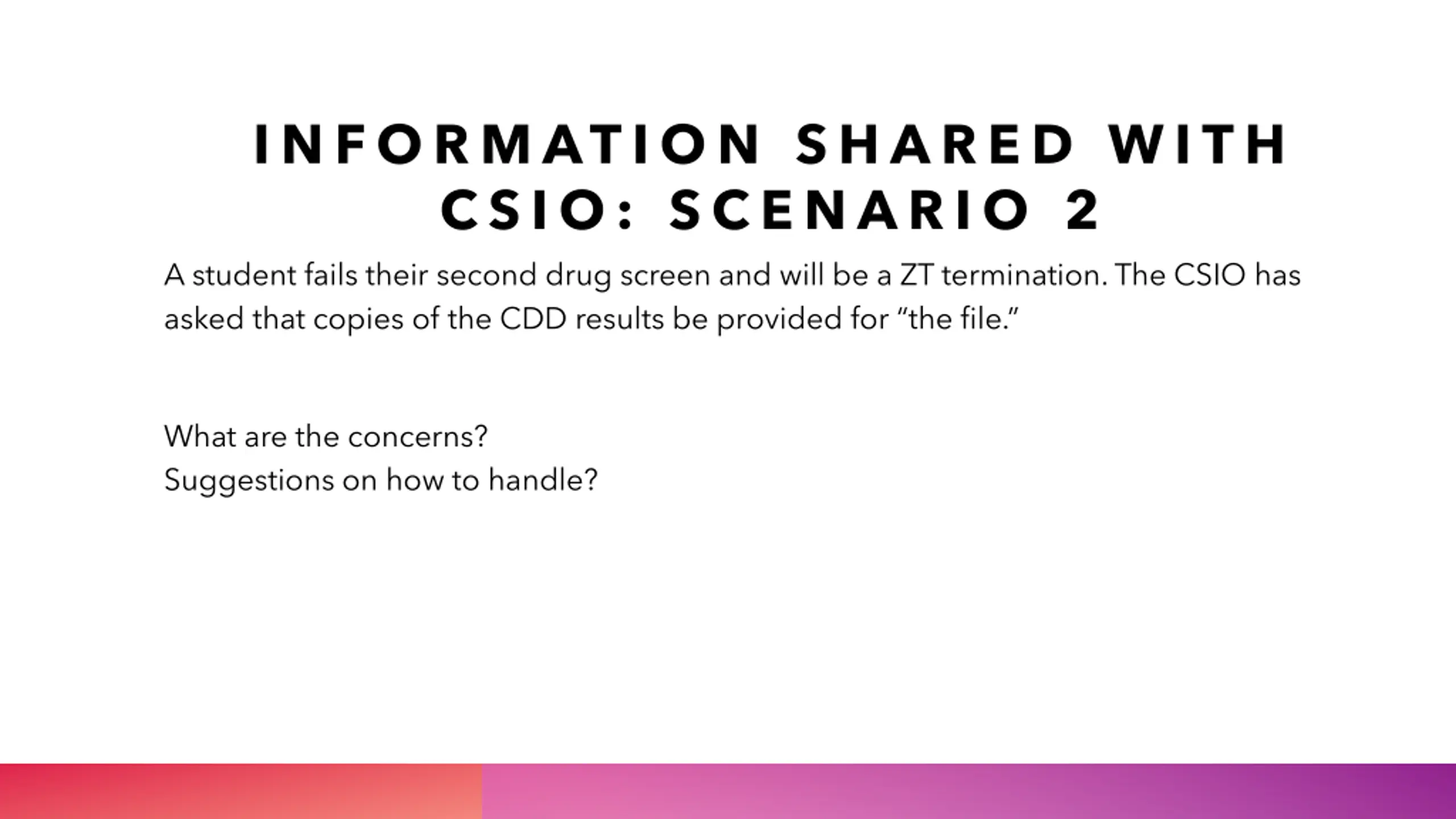 INFORMATION SHARED WITH CSIO: SCENARIO 2

A student fails their second drug screen and will be a ZT termination. The CSIO has asked that copies of the CDD results be provided for “the file.”

What are the concerns?
Suggestions on how to handle?